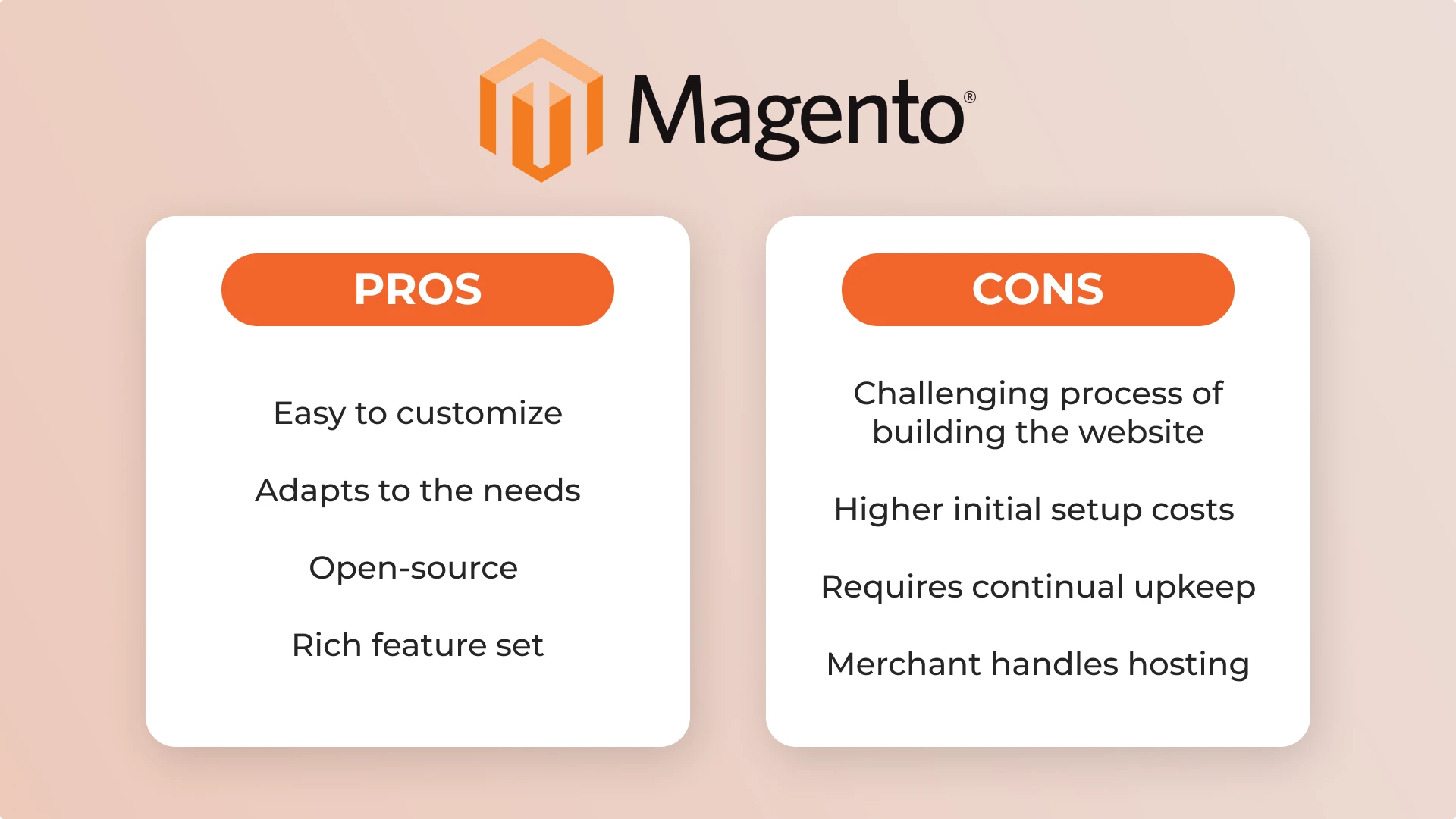 Magento®

PROS

Easy to customize

Adapts to the needs

Open-source

Rich feature set

CONS

Challenging process of building the website

Higher initial setup costs

Requires continual upkeep

Merchant handles hosting